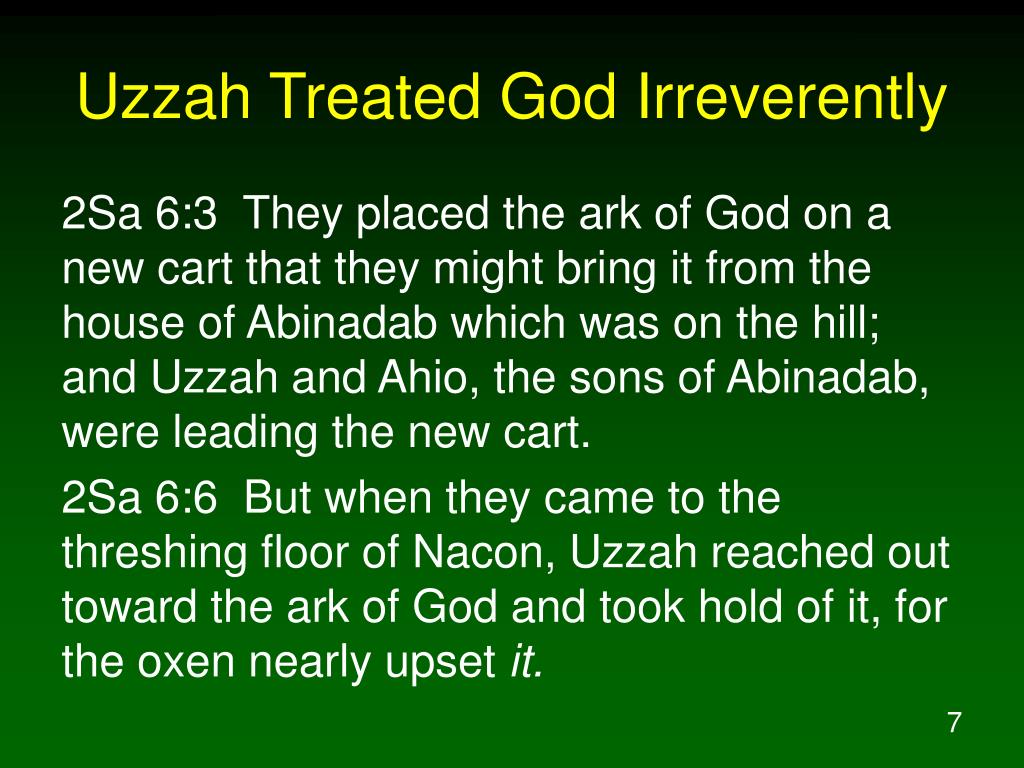 Uzzah Treated God Irreverently

2Sa 6:3 They placed the ark of God on a new cart that they might bring it from the house of Abinadab which was on the hill; and Uzzah and Ahio, the sons of Abinadab, were leading the new cart.

2Sa 6:6 But when they came to the threshing floor of Nacon, Uzzah reached out toward the ark of God and took hold of it, for the oxen nearly upset it.

7